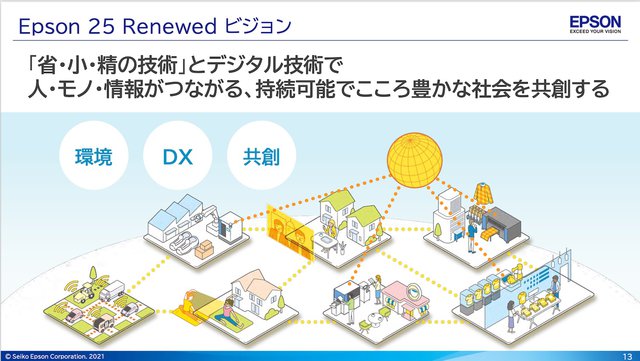 Epson 25 Renewed ビジョン

EPSON
EXCEED YOUR VISION

「省・小・精の技術」とデジタル技術で
人・モノ・情報がつながる、持続可能でこころ豊かな社会を共創する

環境

DX

共創

© Seiko Epson Corporation. 2021

13